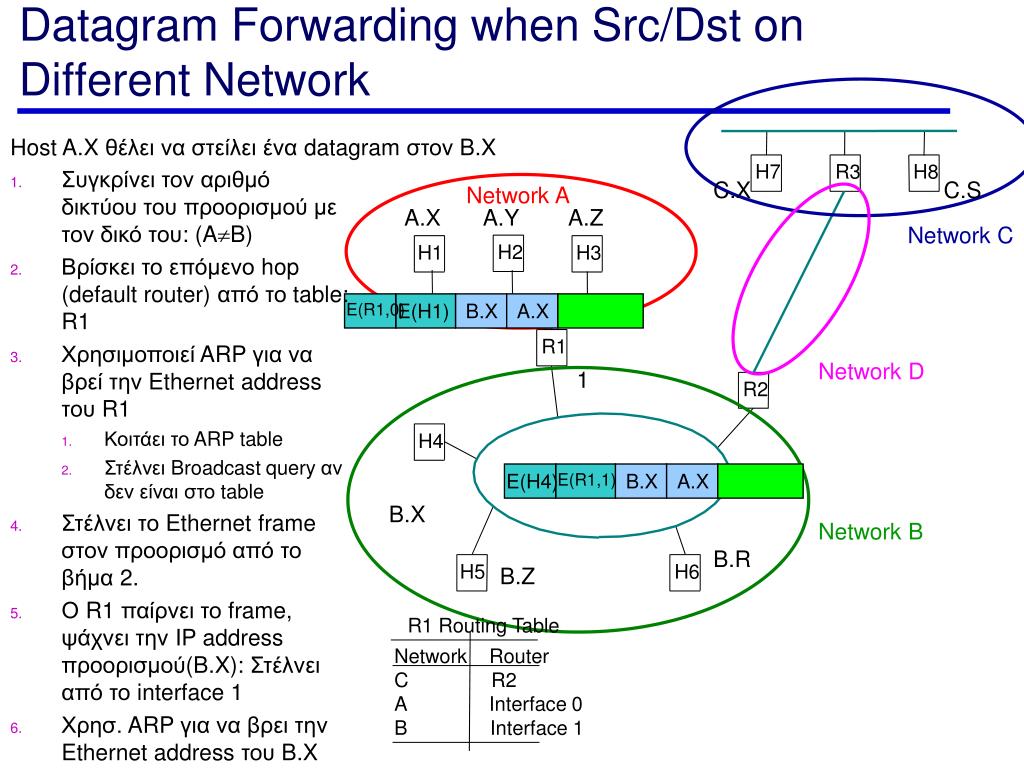 Datagram Forwarding when Src/Dst on Different Network

Host A.X θέλει να στείλει ένα datagram στον B.X

1. Συγκρίνει τον αριθμό δικτύου του προορισμού με τον δικό του: (A≠B)
2. Βρίσκει το επόμενο hop (default router) από το table: R1
3. Χρησιμοποιεί ARP για να βρεί την Ethernet address του R1
   1. Κοιτάει το ARP table
   2. Στέλνει Broadcast query αν δεν είναι στο table
4. Στέλνει το Ethernet frame στον προορισμό από το βήμα 2.
5. Ο R1 παίρνει το frame, ψάχνει την IP address προορισμού(B.X): Στέλνει από το interface 1
6. Χρησ. ARP για να βρει την Ethernet address του B.X

Network A
A.X A.Y A.Z
H1 H2 H3
E(R1,0) E(H1) B.X A.X
R1
1
H7 R3 H8
C.X C.S
Network C
Network D
R2
H4
E(H4) E(R1,1) B.X A.X
B.X
Network B
H5 B.Z
H6 B.R

R1 Routing Table

| Network | Router |
|---|---|
| C | R2 |
| A | Interface 0 |
| B | Interface 1 |